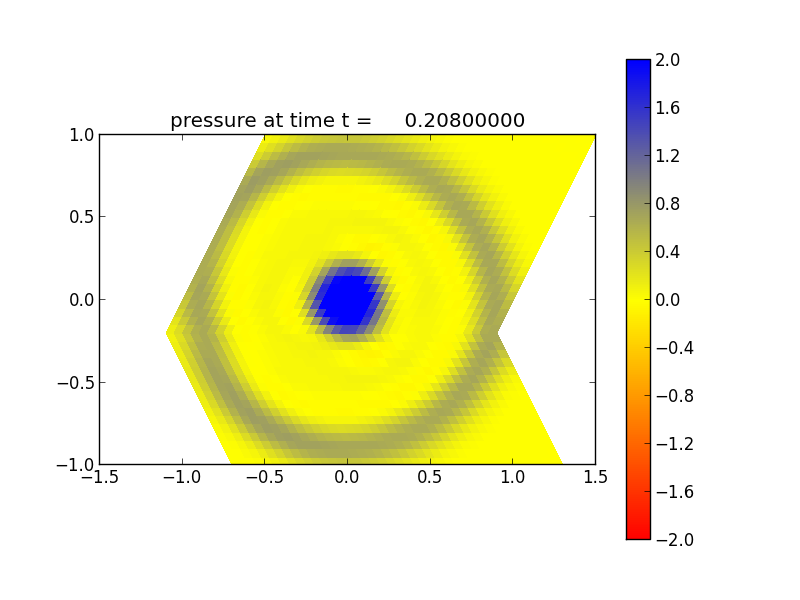 pressure at time t = 0.20800000

1.0
0.5
0.0
−0.5
−1.0

−1.5
−1.0
−0.5
0.0
0.5
1.0
1.5

2.0
1.6
1.2
0.8
0.4
0.0
−0.4
−0.8
−1.2
−1.6
−2.0